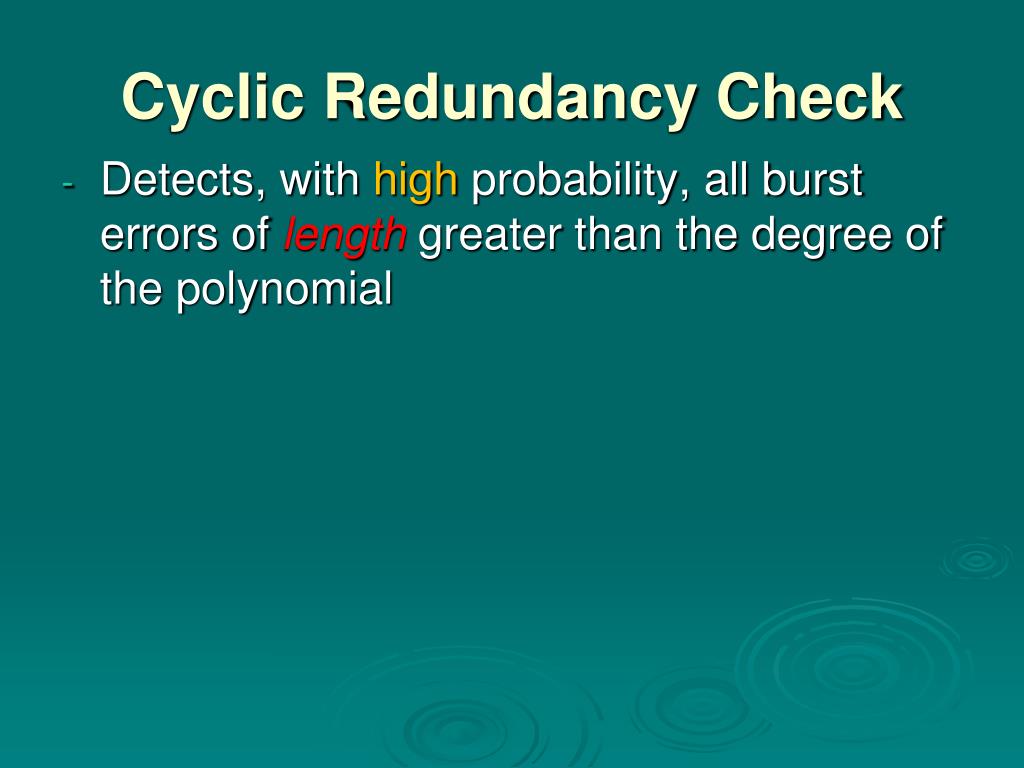 Cyclic Redundancy Check

- Detects, with high probability, all burst errors of length greater than the degree of the polynomial